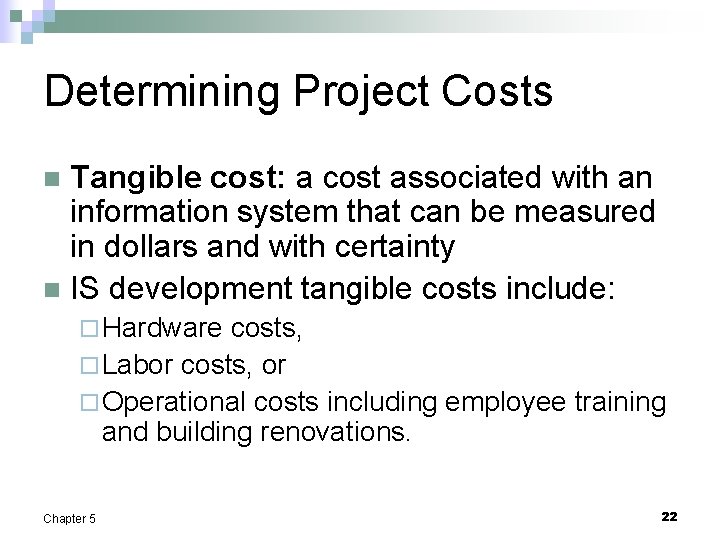 Determining Project Costs

Tangible cost: a cost associated with an information system that can be measured in dollars and with certainty

IS development tangible costs include:

Hardware costs,

Labor costs, or

Operational costs including employee training and building renovations.

Chapter 5

22